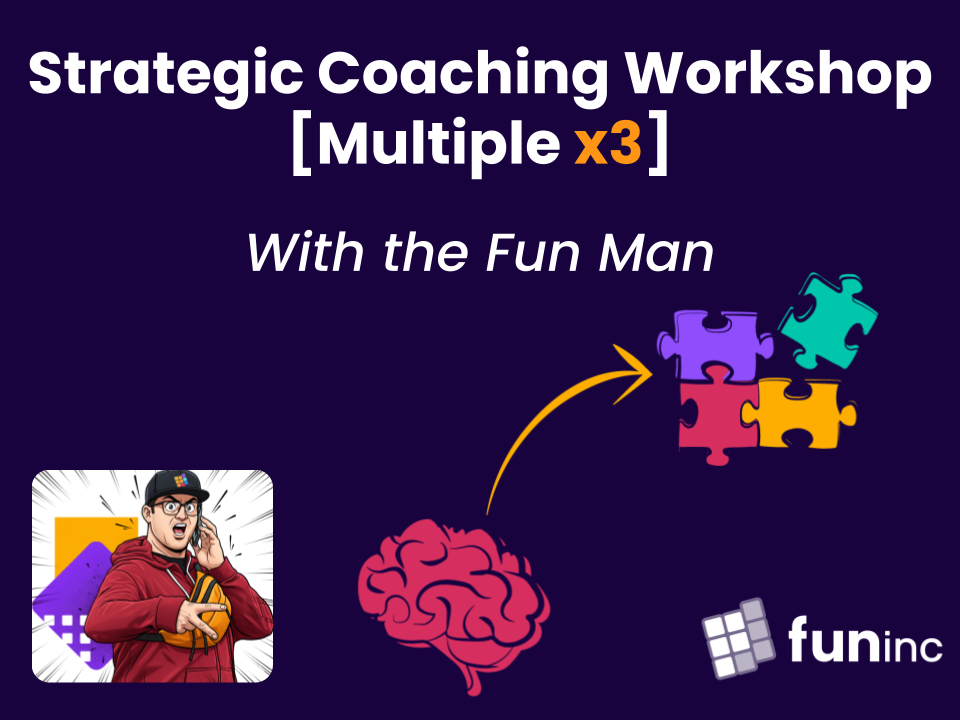 Strategic Coaching Workshop
[Multiple x3]

With the Fun Man

funinc